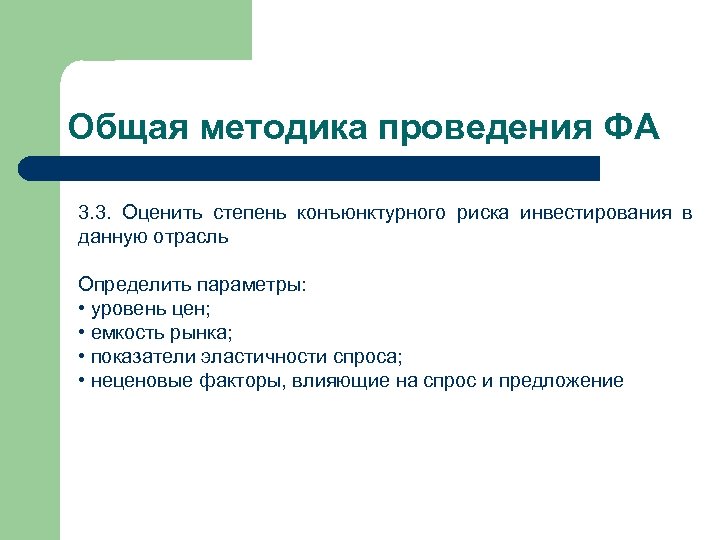 Общая методика проведения ФА

3.3. Оценить степень конъюнктурного риска инвестирования в данную отрасль

Определить параметры:
• уровень цен;
• емкость рынка;
• показатели эластичности спроса;
• неценовые факторы, влияющие на спрос и предложение